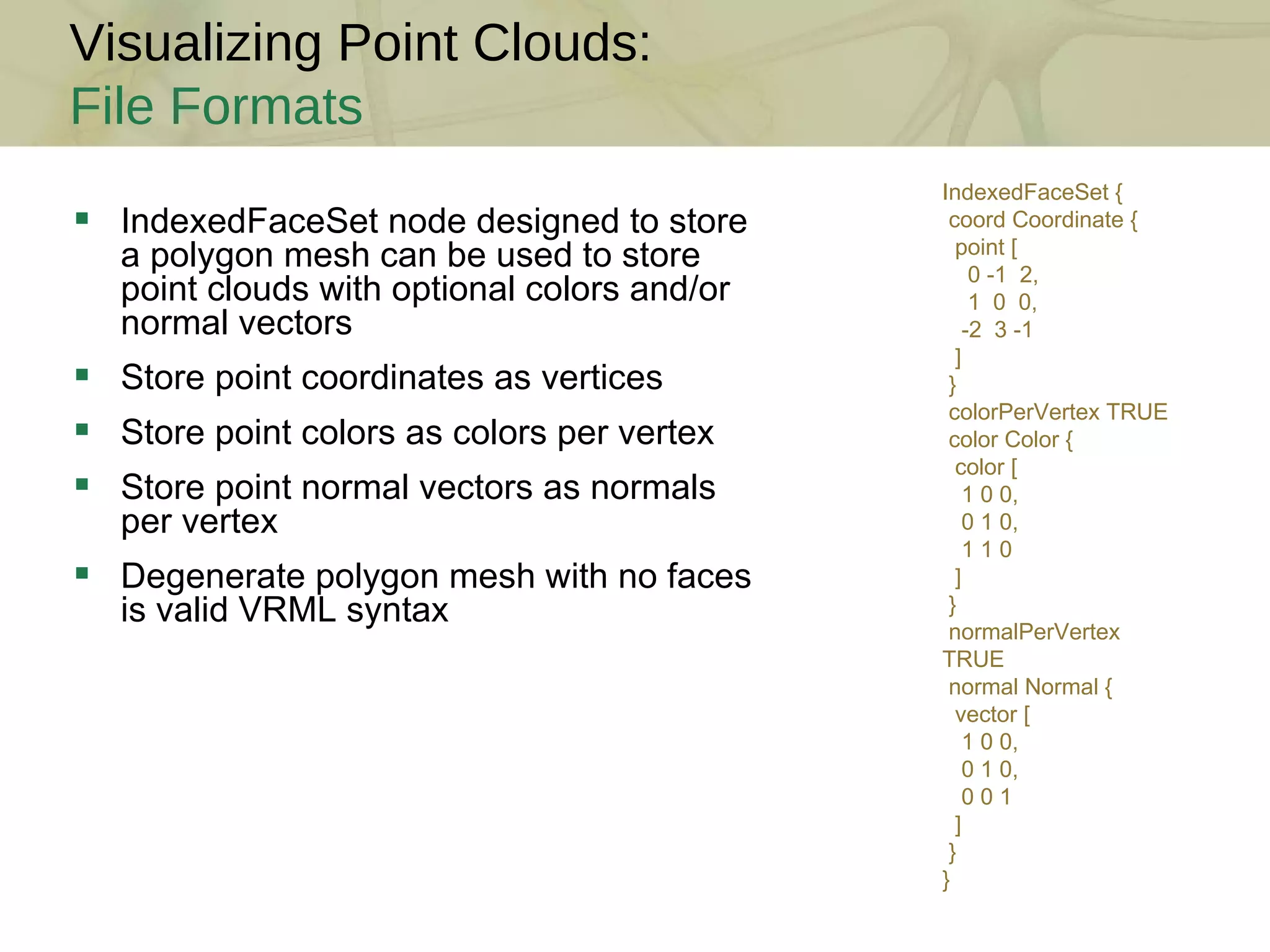 Visualizing Point Clouds:
File Formats

▪ IndexedFaceSet node designed to store a polygon mesh can be used to store point clouds with optional colors and/or normal vectors

▪ Store point coordinates as vertices

▪ Store point colors as colors per vertex

▪ Store point normal vectors as normals per vertex

▪ Degenerate polygon mesh with no faces is valid VRML syntax

IndexedFaceSet {
 coord Coordinate {
  point [
   0 -1 2,
   1 0 0,
   -2 3 -1
  ]
 }
 colorPerVertex TRUE
 color Color {
  color [
   1 0 0,
   0 1 0,
   1 1 0
  ]
 }
 normalPerVertex TRUE
 normal Normal {
  vector [
   1 0 0,
   0 1 0,
   0 0 1
  ]
 }
}